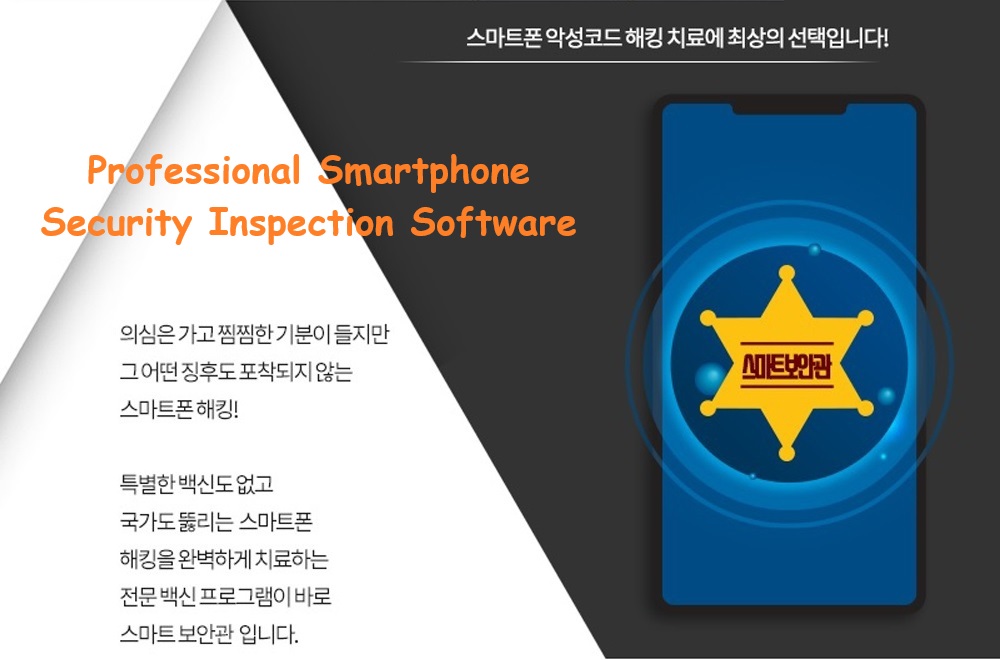 스마트폰 악성코드 해킹 치료에 최상의 선택입니다!

Professional Smartphone Security Inspection Software

의심은 가고 찜찜한 기분이 들지만 그 어떤 징후도 포착되지 않는 스마트폰 해킹!

특별한 백신도 없고 국가도 뚫리는 스마트폰 해킹을 완벽하게 치료하는 전문 백신 프로그램이 바로 스마트 보안관 입니다.

스마트보안관